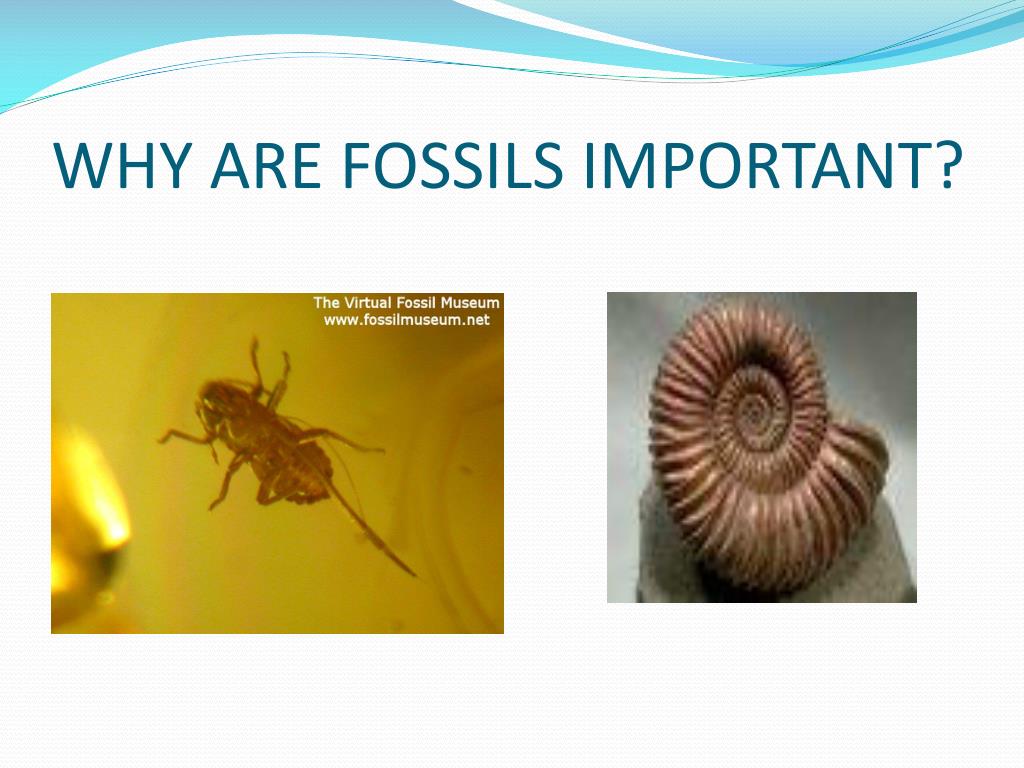 WHY ARE FOSSILS IMPORTANT?

The Virtual Fossil Museum
www.fossilmuseum.net